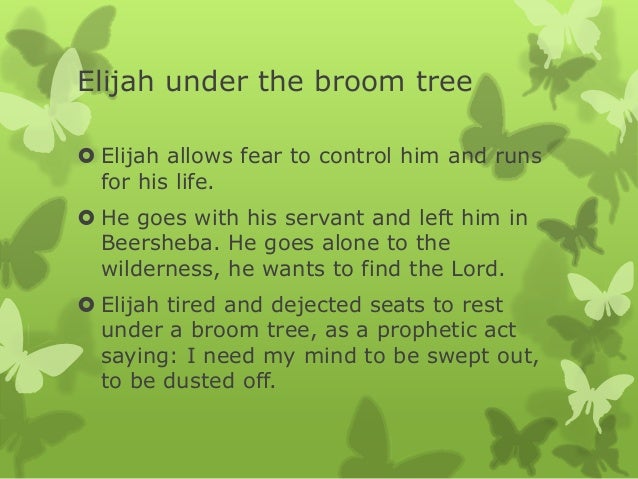 Elijah under the broom tree

Elijah allows fear to control him and runs for his life.

He goes with his servant and left him in Beersheba. He goes alone to the wilderness, he wants to find the Lord.

Elijah tired and dejected seats to rest under a broom tree, as a prophetic act saying: I need my mind to be swept out, to be dusted off.